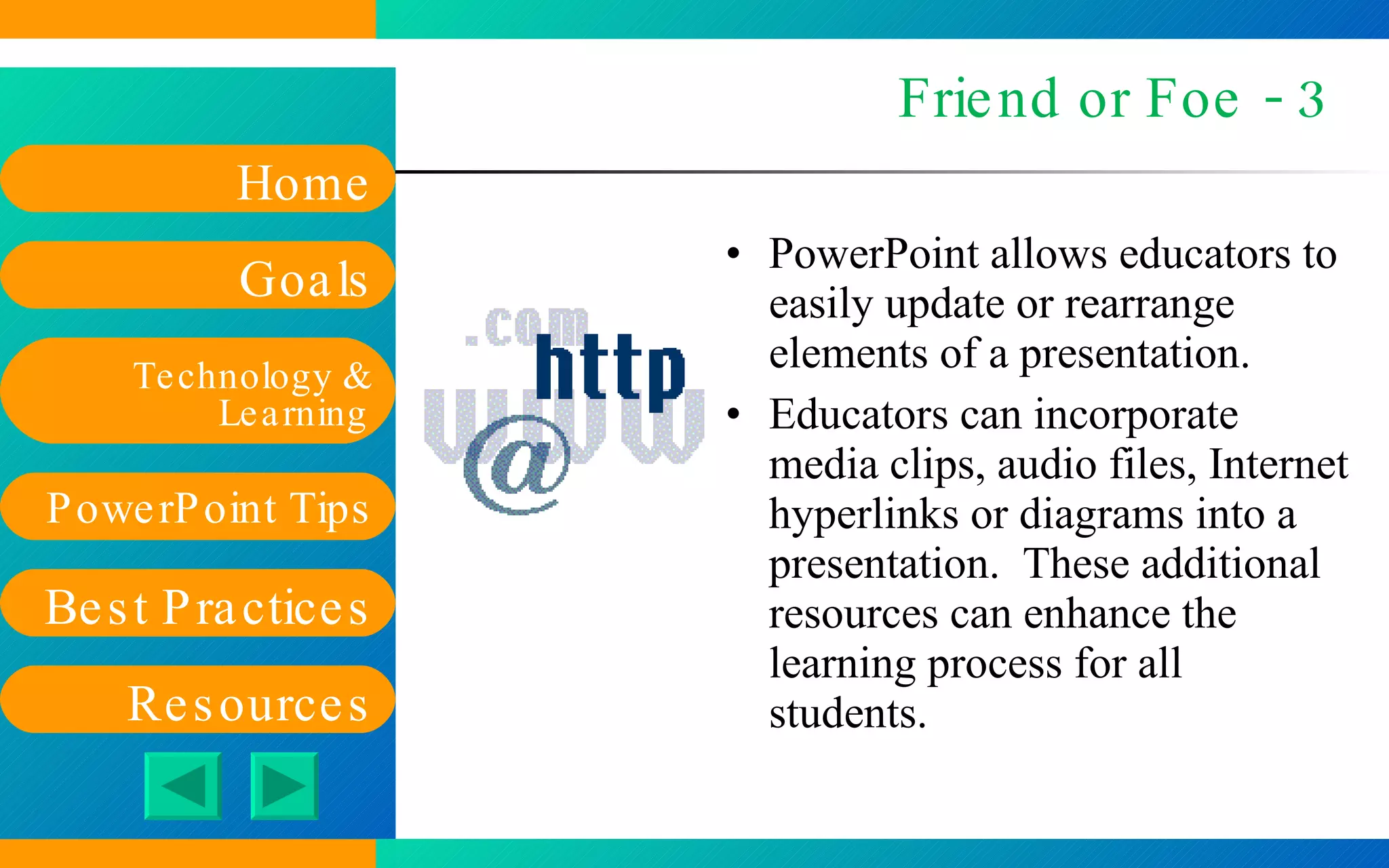 Friend or Foe - 3

Home

Goals

Technology & Learning

PowerPoint Tips

Best Practices

Resources

.com
http
www
@

• PowerPoint allows educators to easily update or rearrange elements of a presentation.

• Educators can incorporate media clips, audio files, Internet hyperlinks or diagrams into a presentation. These additional resources can enhance the learning process for all students.